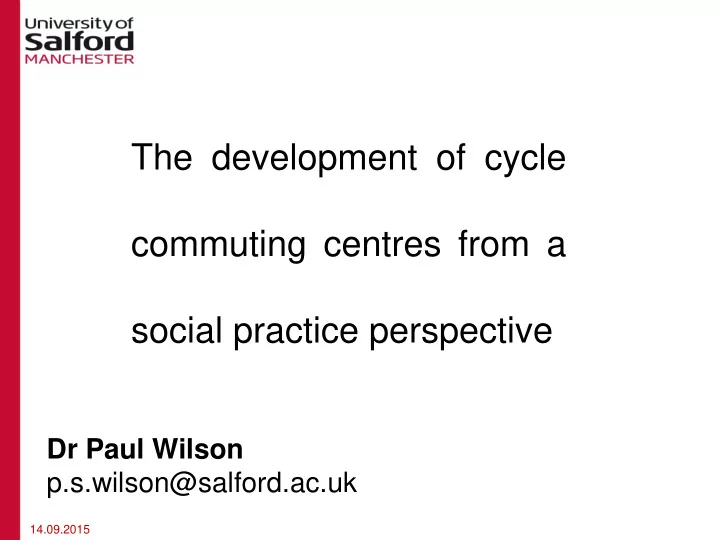 University of
Salford
MANCHESTER

The development of cycle commuting centres from a social practice perspective

Dr Paul Wilson
p.s.wilson@salford.ac.uk

14.09.2015